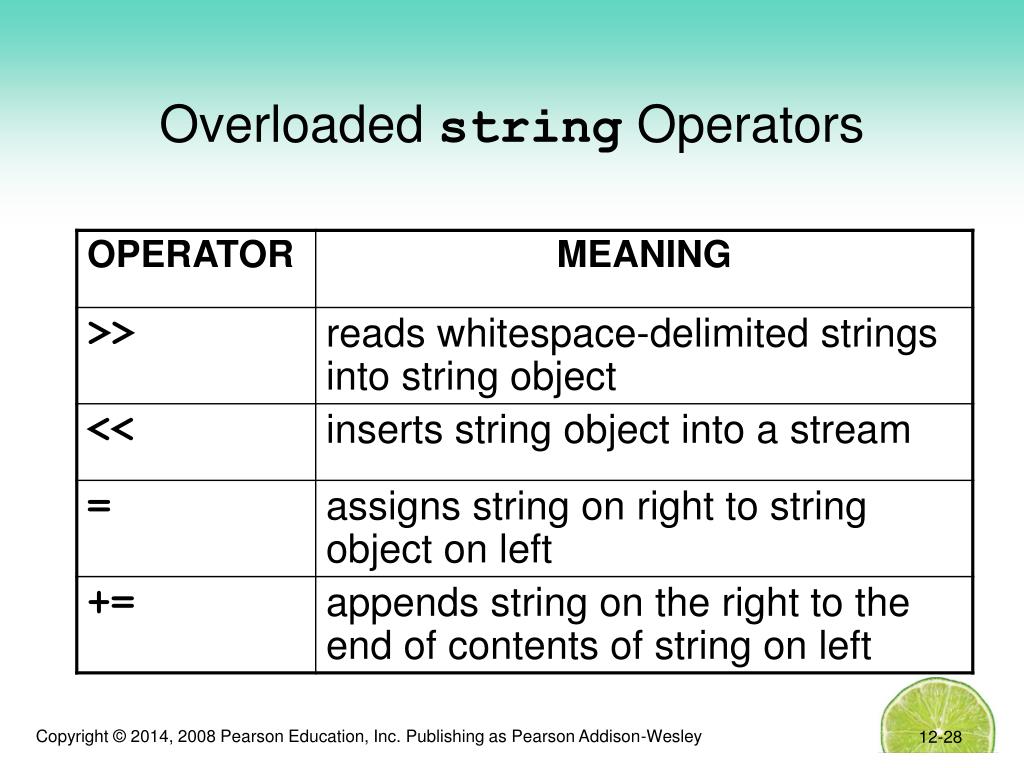 Overloaded string Operators

| OPERATOR | MEANING |
|---|---|
| >> | reads whitespace-delimited strings into string object |
| << | inserts string object into a stream |
| = | assigns string on right to string object on left |
| += | appends string on the right to the end of contents of string on left |

Copyright © 2014, 2008 Pearson Education, Inc. Publishing as Pearson Addison-Wesley

12-28